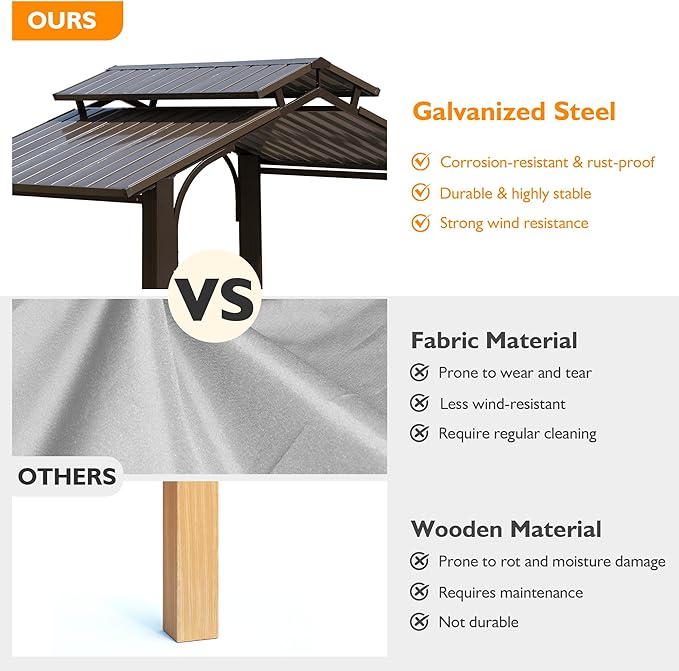 OURS

Galvanized Steel

Corrosion-resistant & rust-proof

Durable & highly stable

Strong wind resistance

VS

Fabric Material

Prone to wear and tear

Less wind-resistant

Require regular cleaning

OTHERS

Wooden Material

Prone to rot and moisture damage

Requires maintenance

Not durable